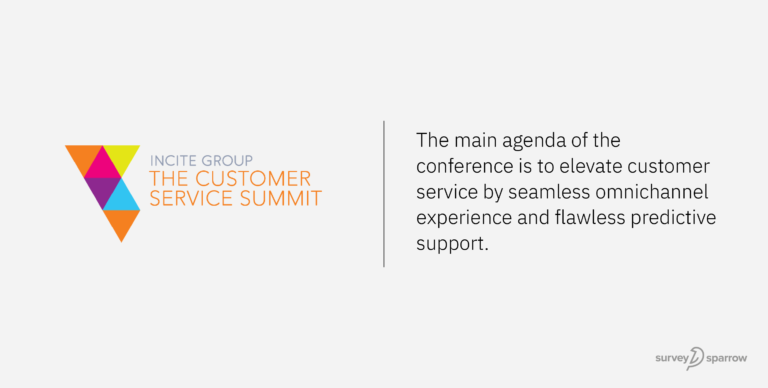 INCITE GROUP
THE CUSTOMER
SERVICE SUMMIT

The main agenda of the conference is to elevate customer service by seamless omnichannel experience and flawless predictive support.

survey sparrow